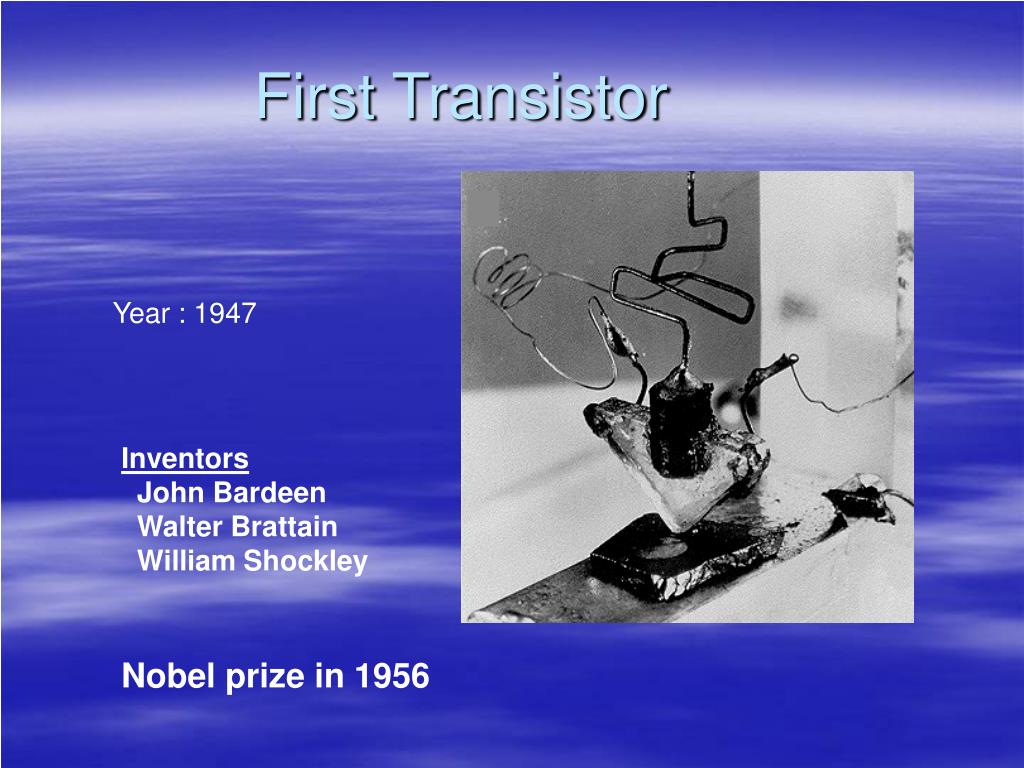 First Transistor

Year : 1947

Inventors
John Bardeen
Walter Brattain
William Shockley

Nobel prize in 1956